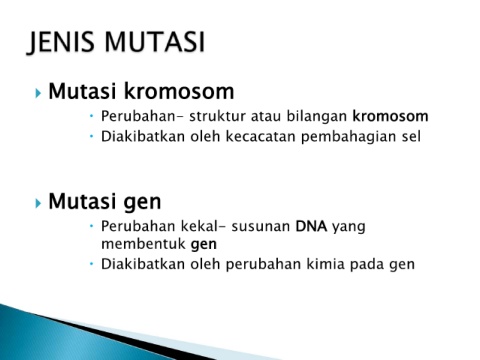 JENIS MUTASI

Mutasi kromosom

Perubahan- struktur atau bilangan kromosom

Diakibatkan oleh kecacatan pembahagian sel

Mutasi gen

Perubahan kekal- susunan DNA yang membentuk gen

Diakibatkan oleh perubahan kimia pada gen